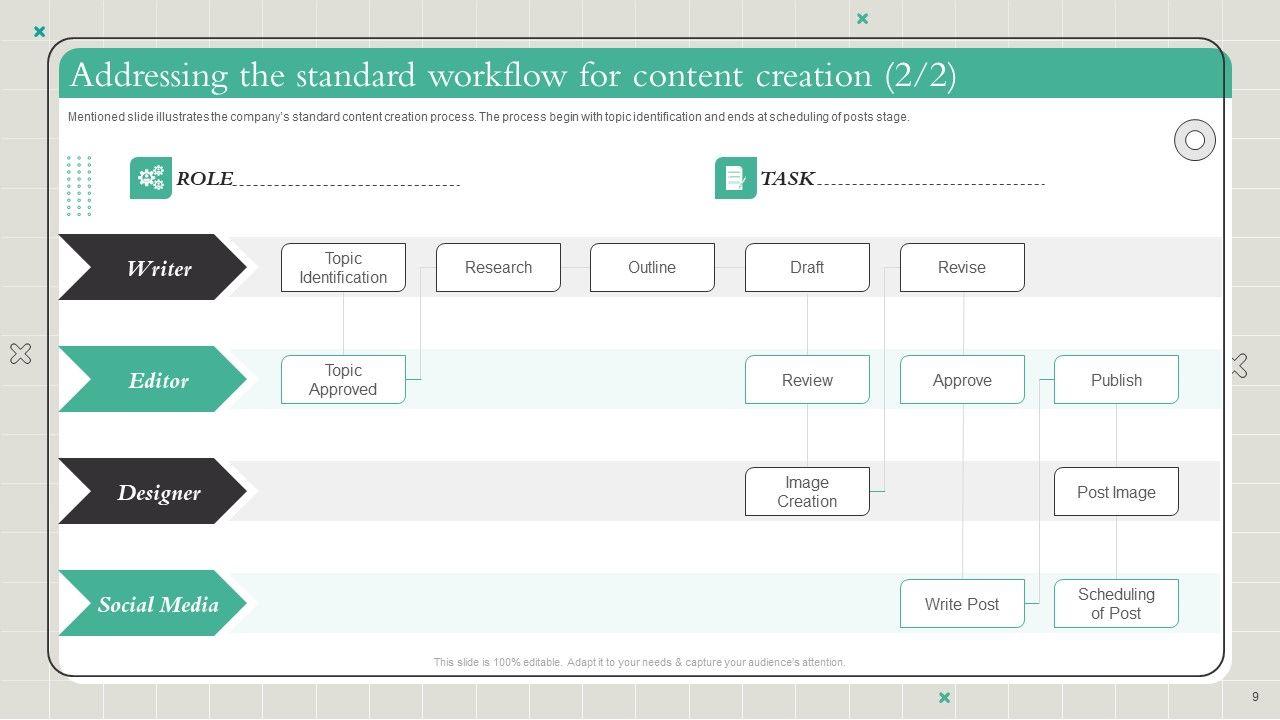 Addressing the standard workflow for content creation (2/2)

Mentioned slide illustrates the company's standard content creation process. The process begin with topic identification and ends at scheduling of posts stage.

ROLE

TASK

Writer

Topic Identification

Research

Outline

Draft

Revise

Editor

Topic Approved

Review

Approve

Publish

Designer

Image Creation

Post Image

Social Media

Write Post

Scheduling of Post

This slide is 100% editable. Adapt it to your needs & capture your audience's attention.

9